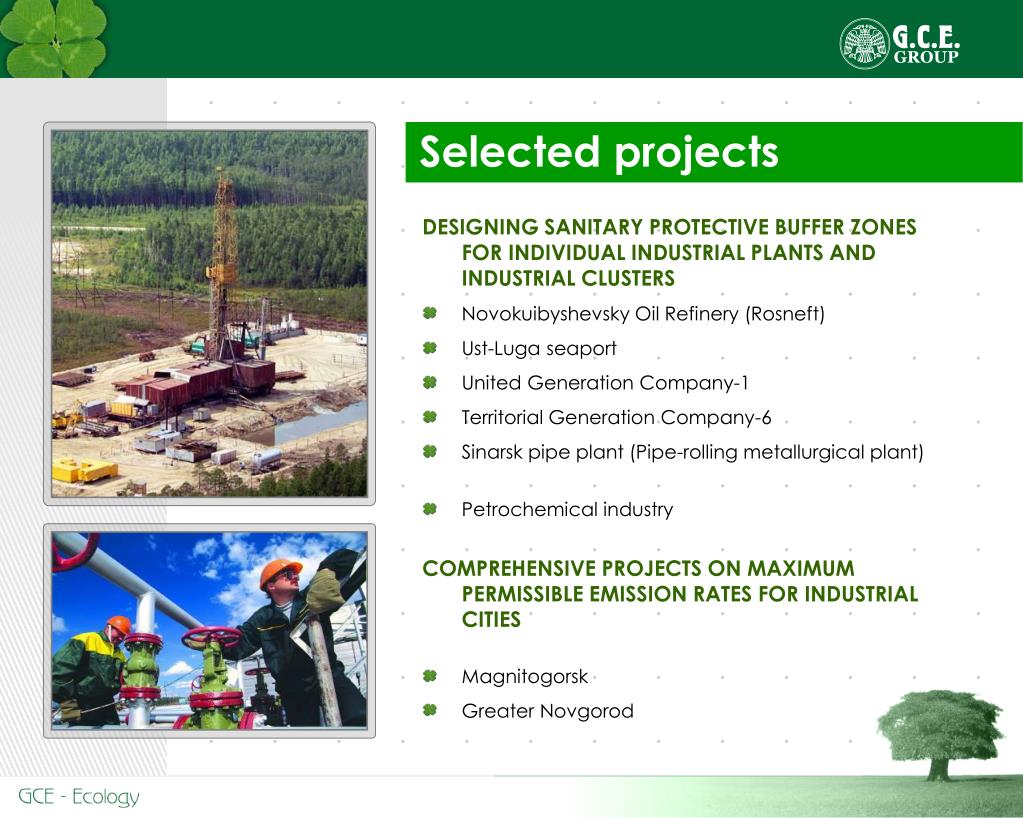 G.C.E. GROUP

Selected projects

DESIGNING SANITARY PROTECTIVE BUFFER ZONES FOR INDIVIDUAL INDUSTRIAL PLANTS AND INDUSTRIAL CLUSTERS

Novokuibyshevsky Oil Refinery (Rosneft)

Ust-Luga seaport

United Generation Company-1

Territorial Generation Company-6

Sinarsk pipe plant (Pipe-rolling metallurgical plant)

Petrochemical industry

COMPREHENSIVE PROJECTS ON MAXIMUM PERMISSIBLE EMISSION RATES FOR INDUSTRIAL CITIES

Magnitogorsk

Greater Novgorod

GCE - Ecology